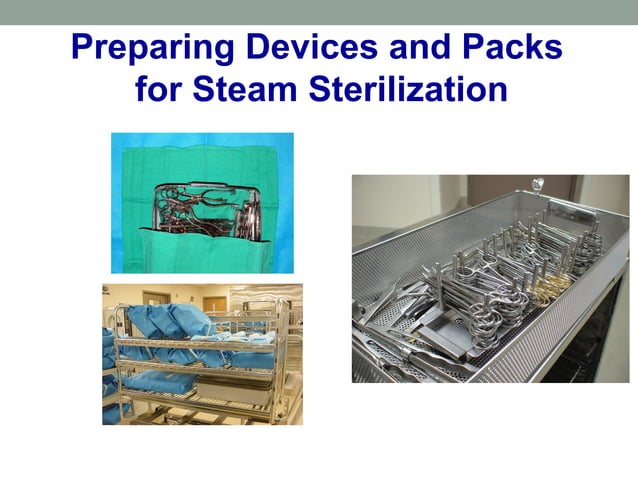 Preparing Devices and Packs for Steam Sterilization